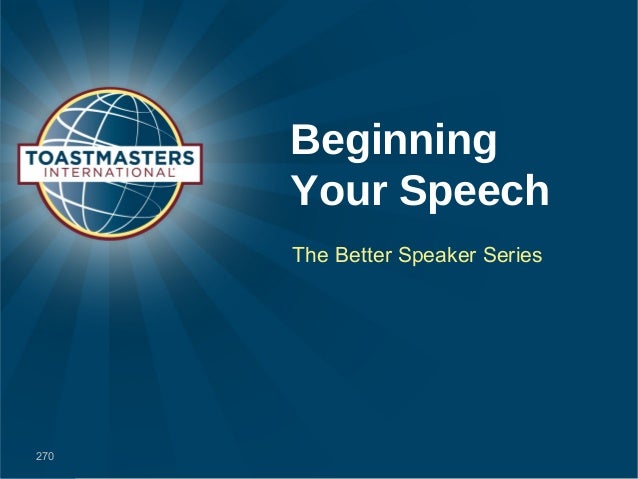 TOASTMASTERS
INTERNATIONAL

Beginning Your Speech

The Better Speaker Series

270